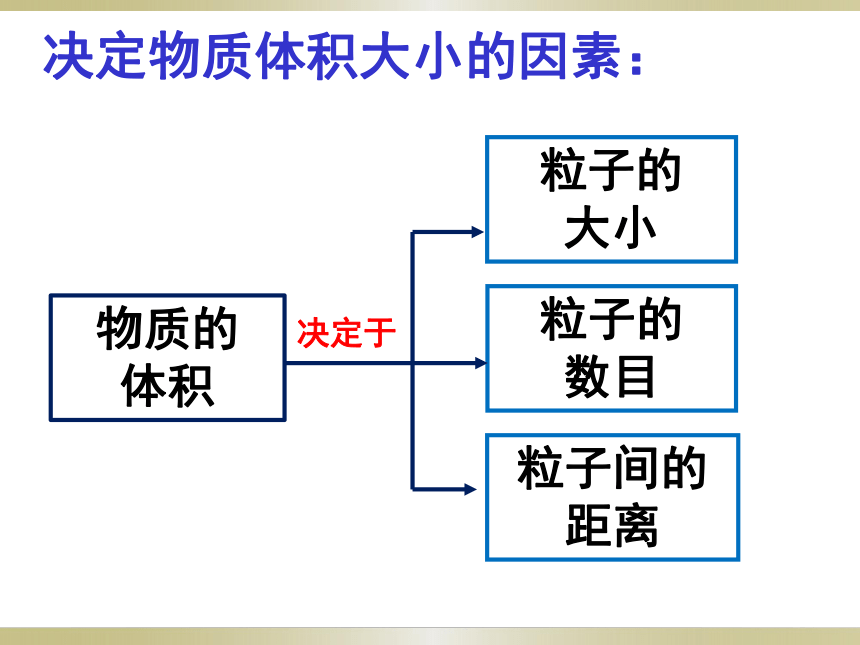 决定物质体积大小的因素：

物质的体积

决定于

粒子的大小

粒子的数目

粒子间的距离